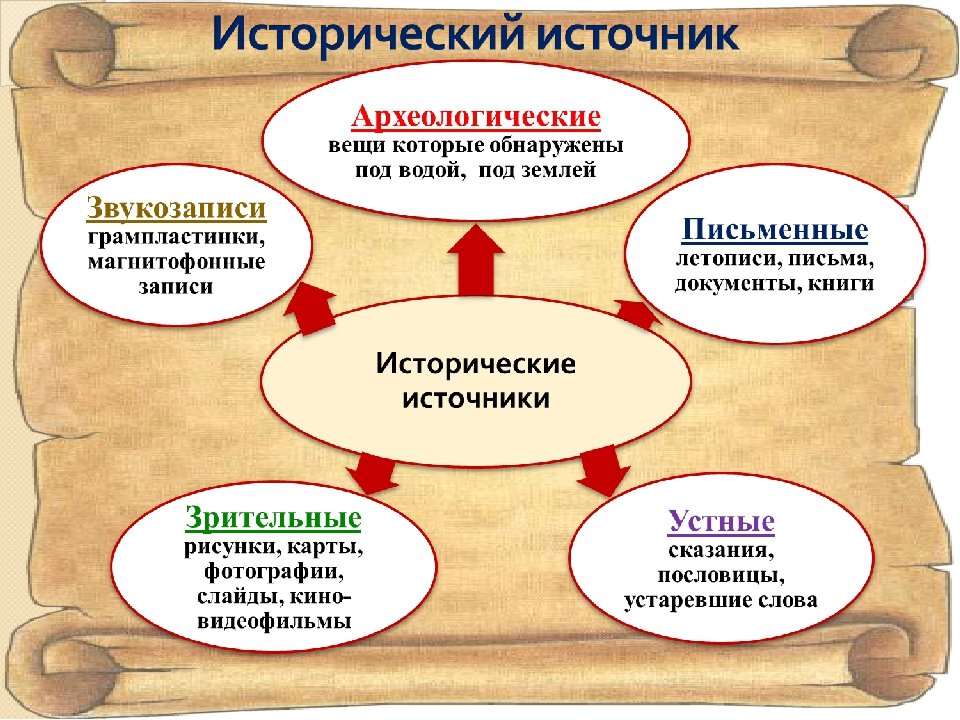 Исторический источник

Археологические
вещи которые обнаружены под водой, под землей

Звукозаписи
грампластинки, магнитофонные записи

Письменные
летописи, письма, документы, книги

Исторические источники

Зрительные
рисунки, карты, фотографии, слайды, кино-видеофильмы

Устные
сказания, пословицы, устаревшие слова